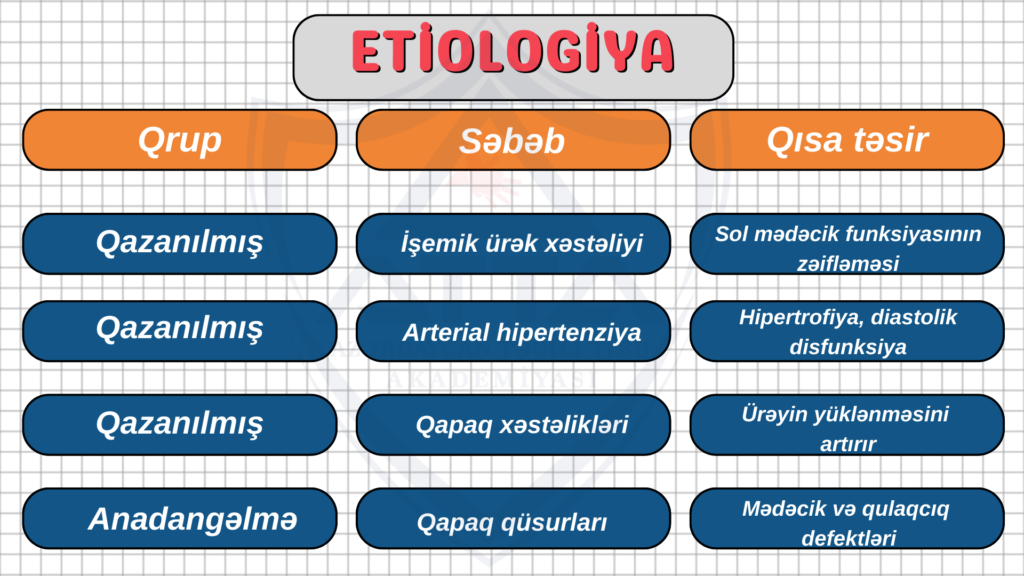 ETİOLOGİYA

| Qrup | Səbəb | Qısa təsir |
|---|---|---|
| Qazanılmış | İşemik ürək xəstəliyi | Sol mədəcik funksiyasının zəifləməsi |
| Qazanılmış | Arterial hipertenziya | Hipertrofiya, diastolik disfunksiya |
| Qazanılmış | Qapaq xəstəlikləri | Ürəyin yüklənməsini artırır |
| Anadangəlmə | Qapaq qüsurları | Mədəcik və qulaqcıq defektləri |

AKADEMİYASI